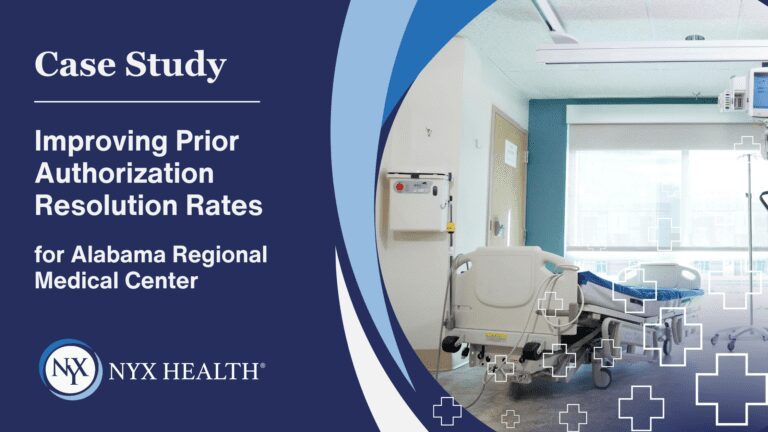 Case Study

Improving Prior Authorization Resolution Rates

for Alabama Regional Medical Center

NYX

NYX HEALTH®